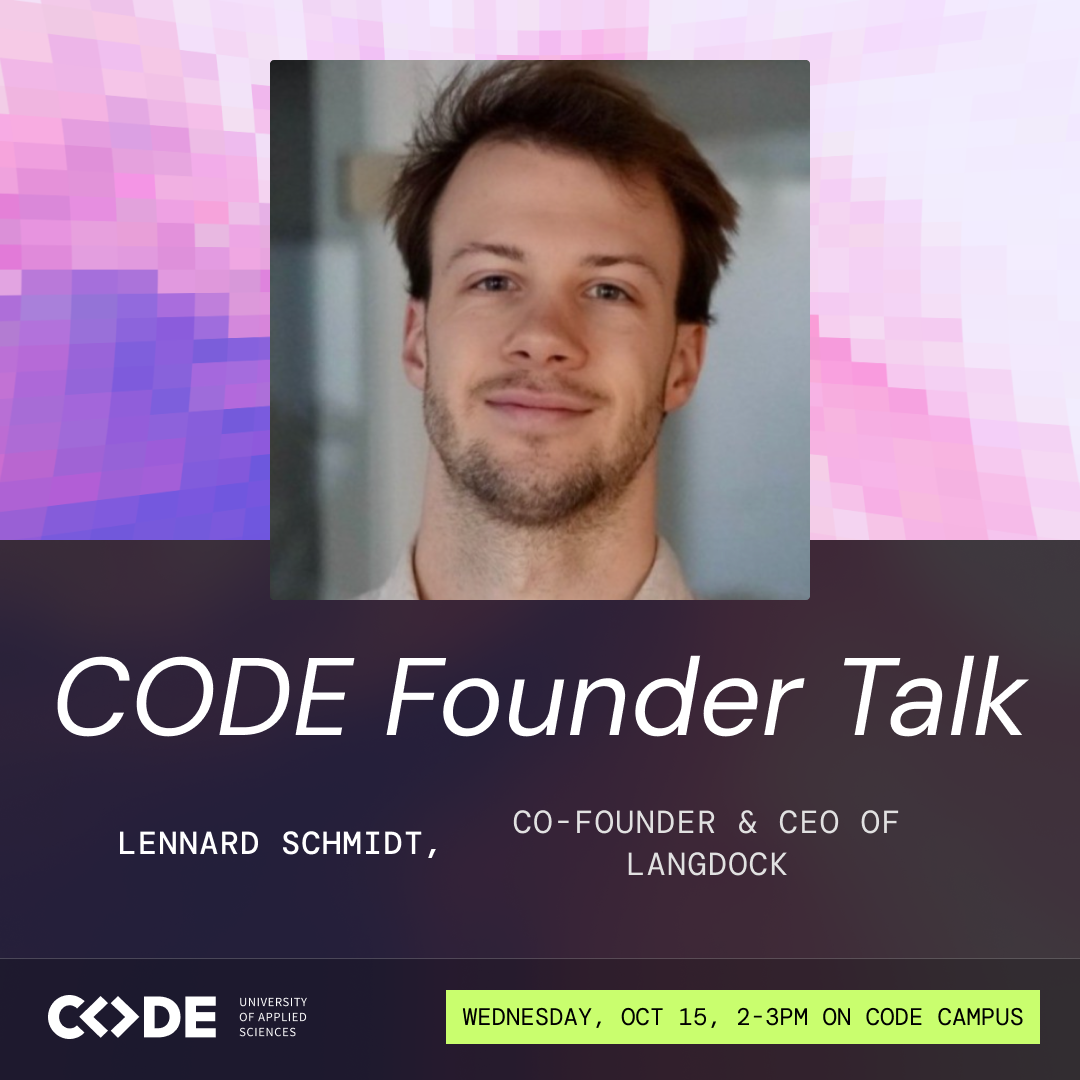 CODE Founder Talk

LENNARD SCHMIDT,

CO-FOUNDER & CEO OF LANGDOCK

CODE UNIVERSITY OF APPLIED SCIENCES

WEDNESDAY, OCT 15, 2-3PM ON CODE CAMPUS